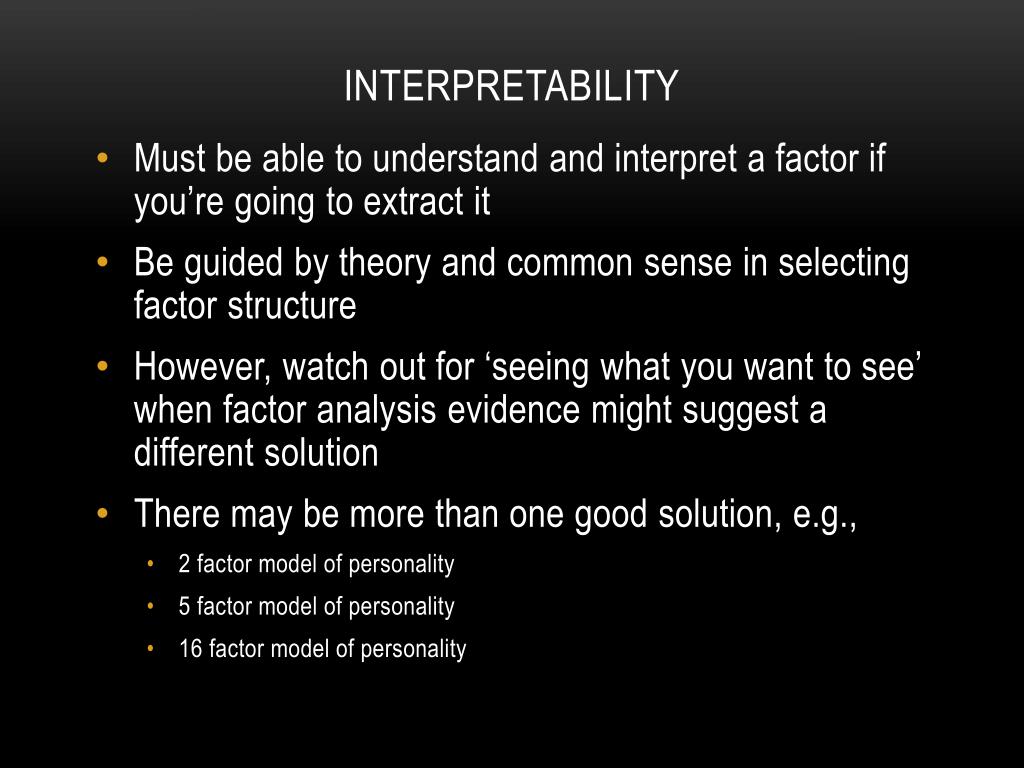 INTERPRETABILITY

• Must be able to understand and interpret a factor if you’re going to extract it

• Be guided by theory and common sense in selecting factor structure

• However, watch out for ‘seeing what you want to see’ when factor analysis evidence might suggest a different solution

• There may be more than one good solution, e.g.,

  • 2 factor model of personality

  • 5 factor model of personality

  • 16 factor model of personality